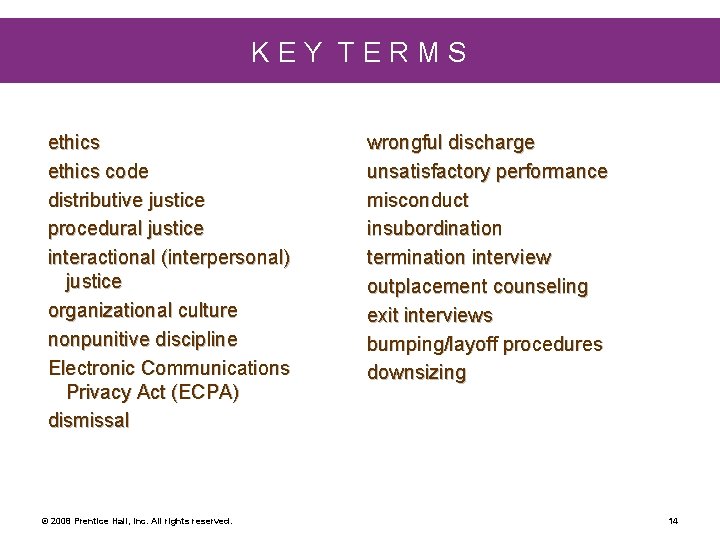 KEY TERMS

ethics
ethics code
distributive justice
procedural justice
interactional (interpersonal) justice
organizational culture
nonpunitive discipline
Electronic Communications Privacy Act (ECPA)
dismissal

wrongful discharge
unsatisfactory performance
misconduct
insubordination
termination interview
outplacement counseling
exit interviews
bumping/layoff procedures
downsizing

© 2008 Prentice Hall, Inc. All rights reserved.

14